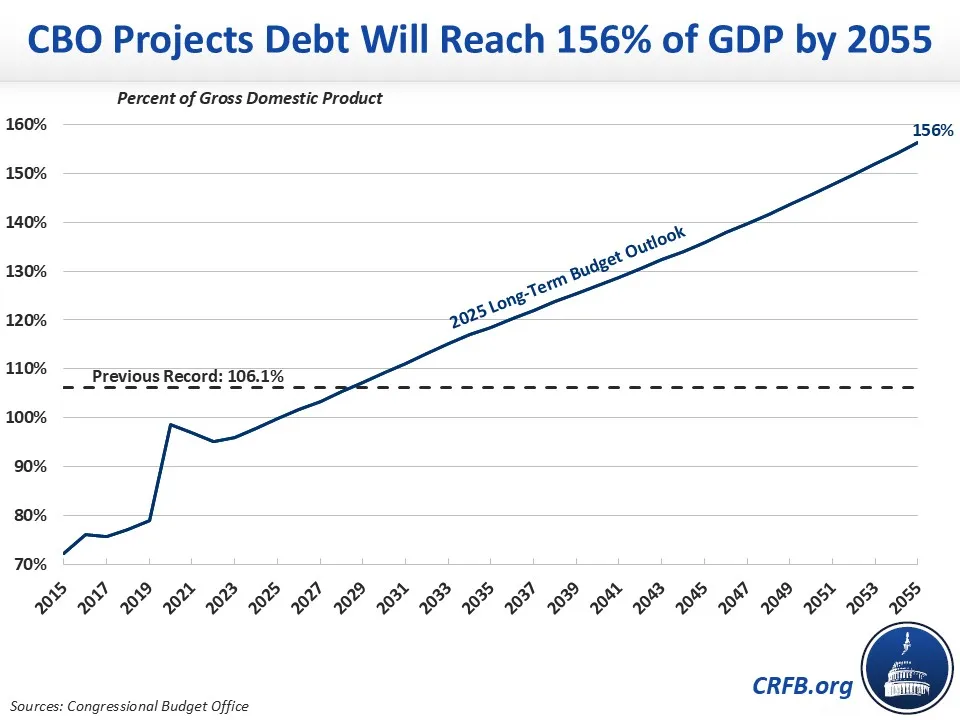 CBO Projects Debt Will Reach 156% of GDP by 2055

Percent of Gross Domestic Product

160%
150%
140%
130%
120%
110%
100%
90%
80%
70%

156%

2025 Long-Term Budget Outlook

Previous Record: 106.1%

2015
2017
2019
2021
2023
2025
2027
2029
2031
2033
2035
2037
2039
2041
2043
2045
2047
2049
2051
2053
2055

Sources: Congressional Budget Office

CRFB.org